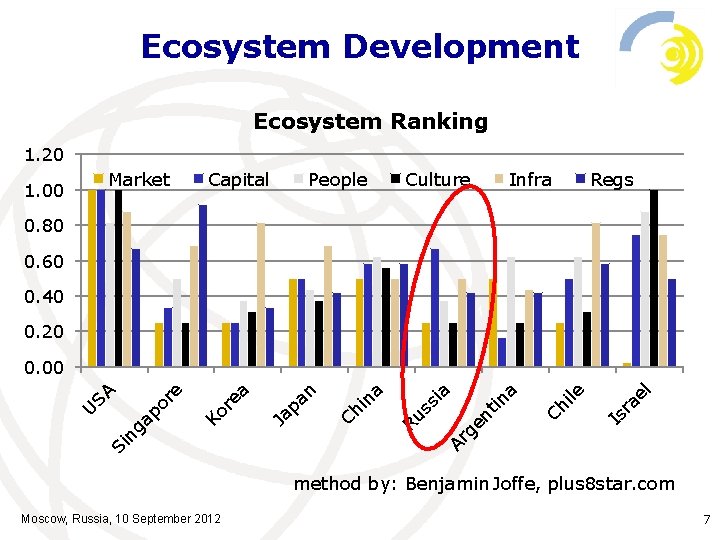 Ecosystem Development

Ecosystem Ranking

1.20
1.00
0.80
0.60
0.40
0.20
0.00

Market Capital People Culture Infra Regs

USA Singapore Korea Japan China Russia Argentina Chile Israel

method by: Benjamin Joffe, plus8star.com

Moscow, Russia, 10 September 2012

7